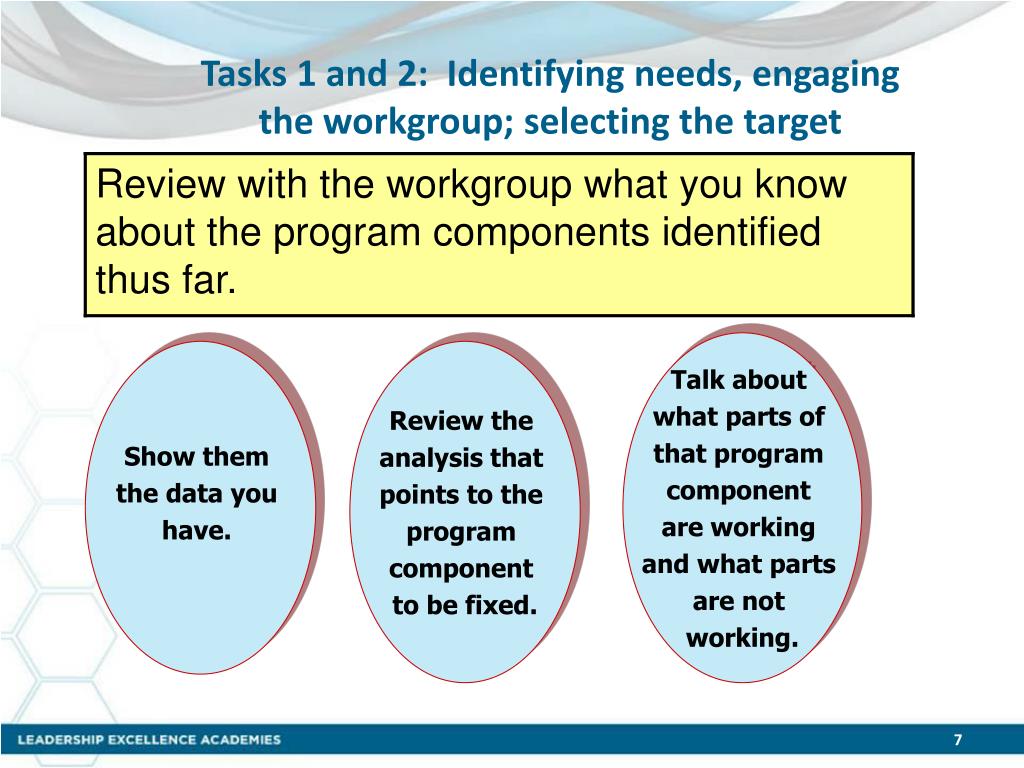 Tasks 1 and 2: Identifying needs, engaging the workgroup; selecting the target

Review with the workgroup what you know about the program components identified thus far.

Show them the data you have.

Review the analysis that points to the program component to be fixed.

Talk about what parts of that program component are working and what parts are not working.

LEADERSHIP EXCELLENCE ACADEMIES

7